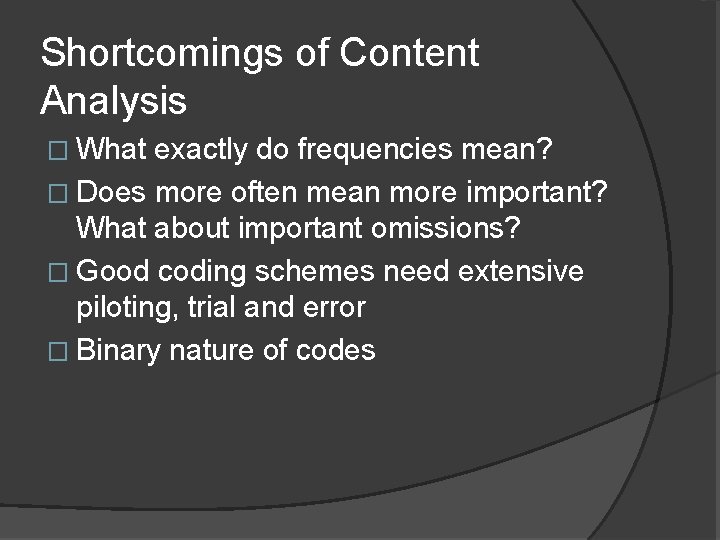 Shortcomings of Content Analysis

□ What exactly do frequencies mean?

□ Does more often mean more important? What about important omissions?

□ Good coding schemes need extensive piloting, trial and error

□ Binary nature of codes